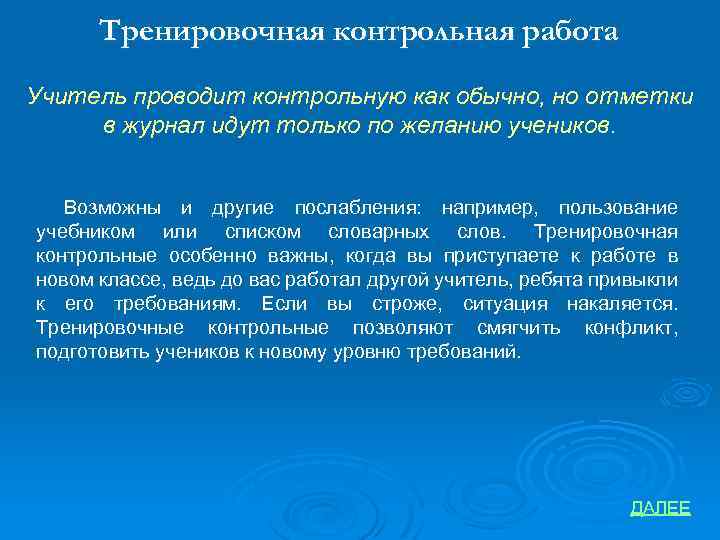 Тренировочная контрольная работа

Учитель проводит контрольную как обычно, но отметки в журнал идут только по желанию учеников.

Возможны и другие послабления: например, пользование учебником или списком словарных слов. Тренировочная контрольные особенно важны, когда вы приступаете к работе в новом классе, ведь до вас работал другой учитель, ребята привыкли к его требованиям. Если вы строже, ситуация накаляется. Тренировочные контрольные позволяют смягчить конфликт, подготовить учеников к новому уровню требований.

ДАЛЕЕ